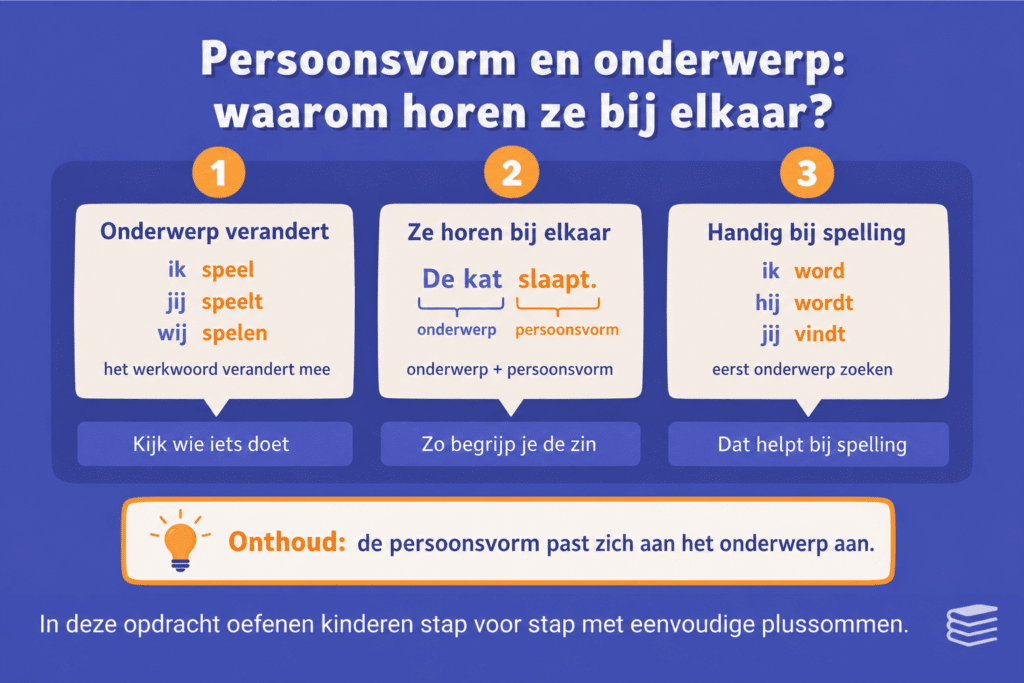 Persoonsvorm en onderwerp: waarom horen ze bij elkaar?

1

Onderwerp verandert

ik speel
jij speelt
wij spelen

het werkwoord verandert mee

Kijk wie iets doet

2

Ze horen bij elkaar

De kat slaapt.
onderwerp persoonsvorm

onderwerp + persoonsvorm

Zo begrijp je de zin

3

Handig bij spelling

ik word
hij wordt
jij vindt

eerst onderwerp zoeken

Dat helpt bij spelling

Onthoud: de persoonsvorm past zich aan het onderwerp aan.

In deze opdracht oefenen kinderen stap voor stap met eenvoudige plussommen.